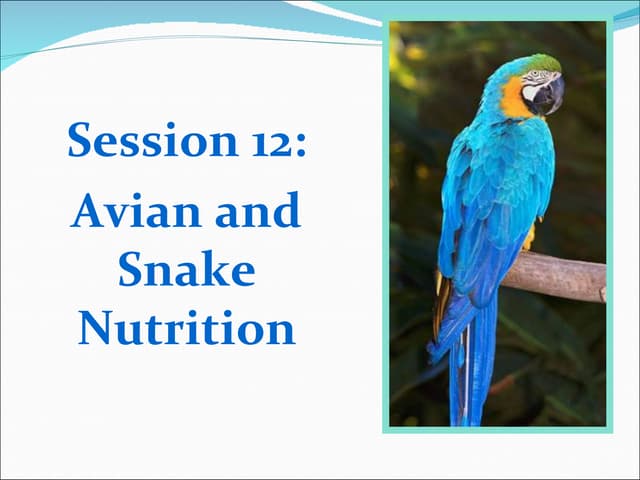 Session 12:

Avian and Snake Nutrition